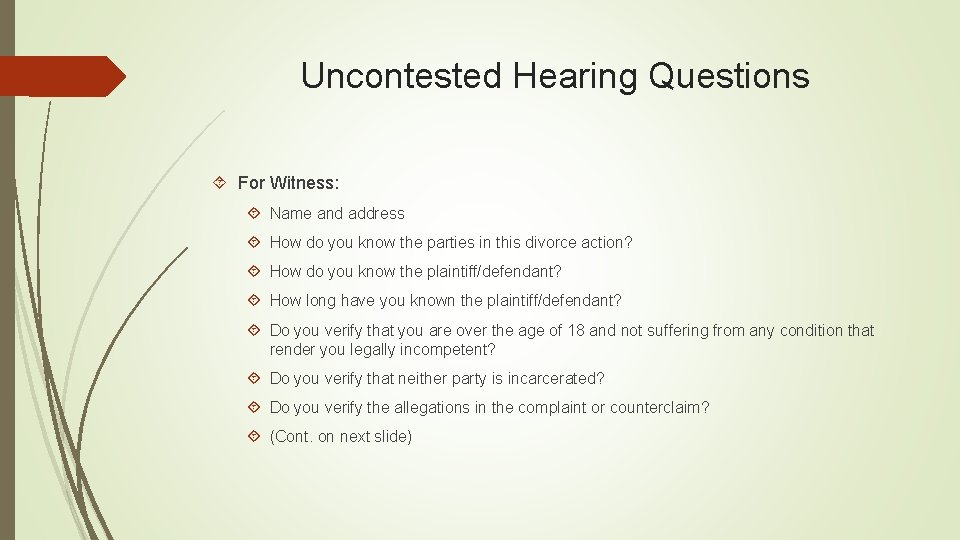 Uncontested Hearing Questions

For Witness:

Name and address

How do you know the parties in this divorce action?

How do you know the plaintiff/defendant?

How long have you known the plaintiff/defendant?

Do you verify that you are over the age of 18 and not suffering from any condition that render you legally incompetent?

Do you verify that neither party is incarcerated?

Do you verify the allegations in the complaint or counterclaim?

(Cont. on next slide)